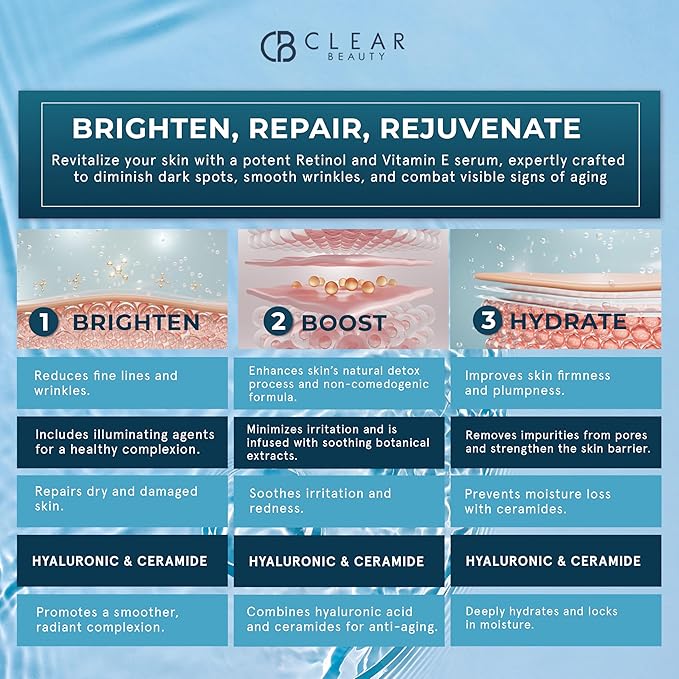 CB CLEAR BEAUTY

BRIGHTEN, REPAIR, REJUVENATE

Revitalize your skin with a potent Retinol and Vitamin E serum, expertly crafted to diminish dark spots, smooth wrinkles, and combat visible signs of aging

1 BRIGHTEN

Reduces fine lines and wrinkles.

Includes illuminating agents for a healthy complexion.

Repairs dry and damaged skin.

HYALURONIC & CERAMIDE

Promotes a smoother, radiant complexion.

2 BOOST

Enhances skin's natural detox process and non-comedogenic formula.

Minimizes irritation and is infused with soothing botanical extracts.

Soothes irritation and redness.

HYALURONIC & CERAMIDE

Combines hyaluronic acid and ceramides for anti-aging.

3 HYDRATE

Improves skin firmness and plumpness.

Removes impurities from pores and strengthen the skin barrier.

Prevents moisture loss with ceramides.

HYALURONIC & CERAMIDE

Deeply hydrates and locks in moisture.